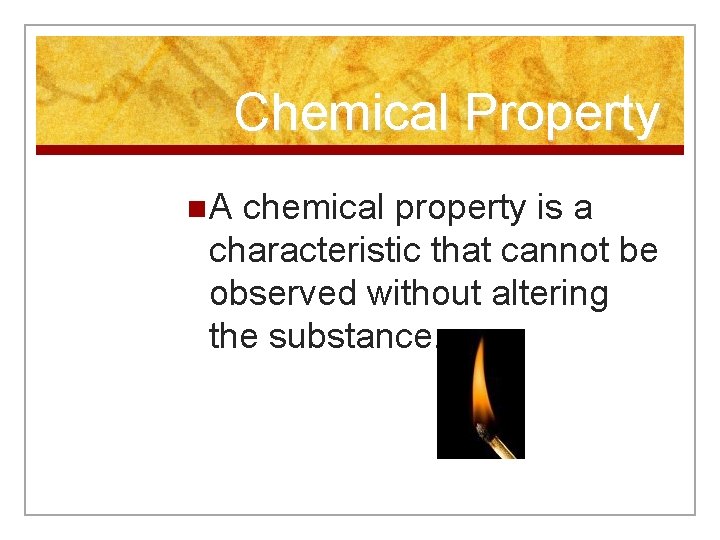 Chemical Property

A chemical property is a characteristic that cannot be observed without altering the substance.